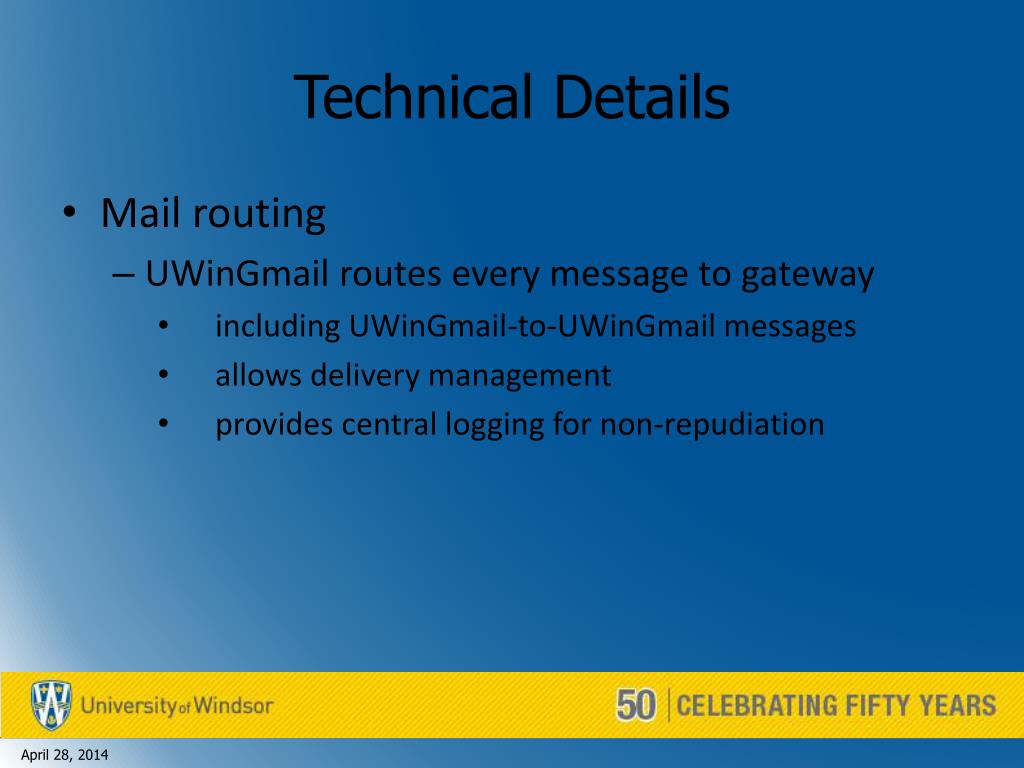 Technical Details

• Mail routing

– UWinGmail routes every message to gateway

• including UWinGmail-to-UWinGmail messages

• allows delivery management

• provides central logging for non-repudiation

University of Windsor

50 | CELEBRATING FIFTY YEARS

April 28, 2014